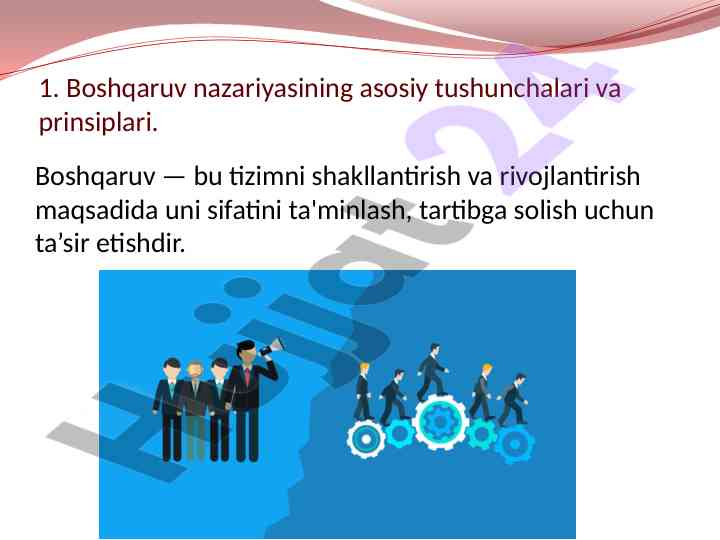 1. Boshqaruv nazariyasining asosiy tushunchalari va prinsiplari.

Boshqaruv — bu tizimni shakllantirish va rivojlantirish maqsadida uni sifatini ta'minlash, tartibga solish uchun ta’sir etishdir.

Hujjat24